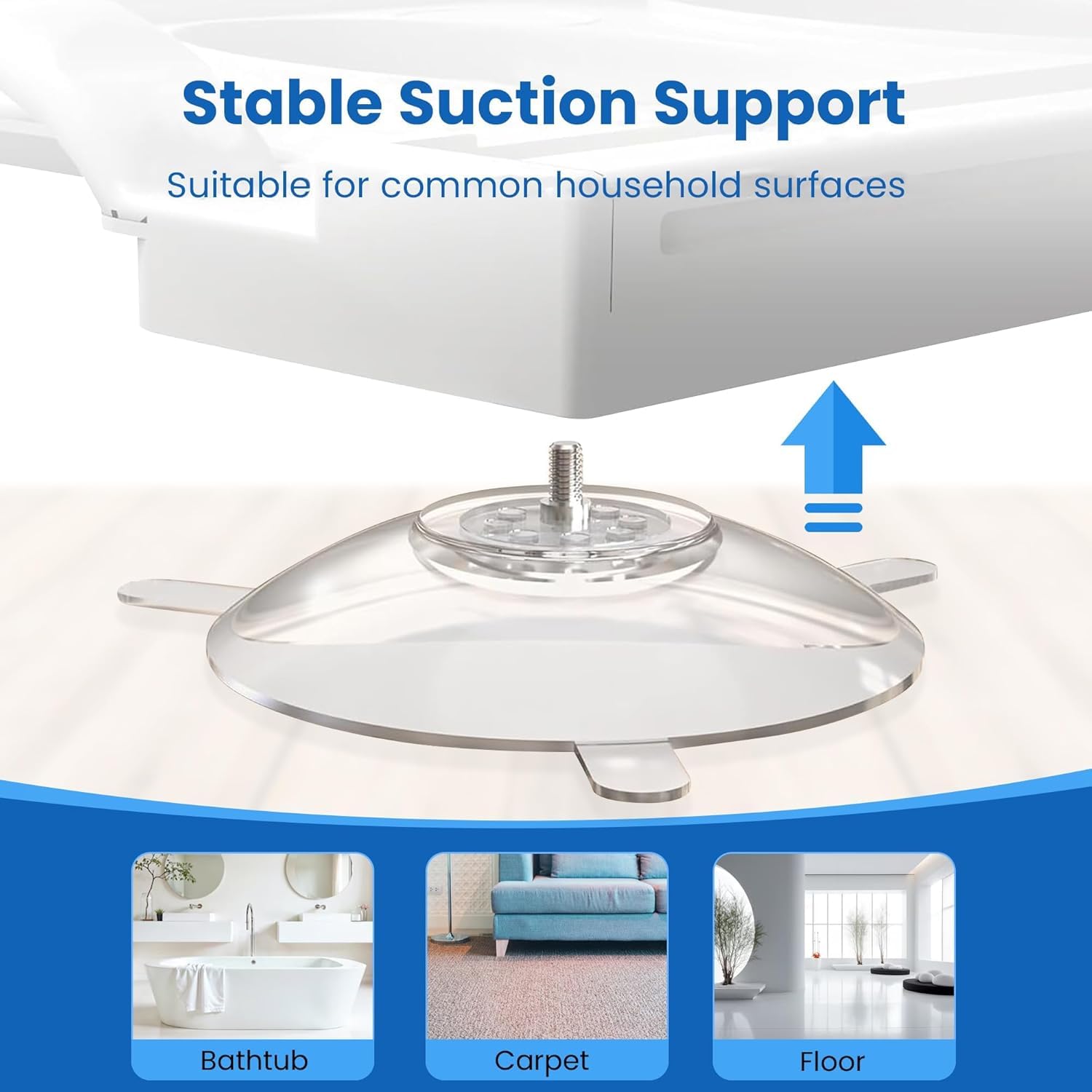 Stable Suction Support

Suitable for common household surfaces

Bathtub

Carpet

Floor